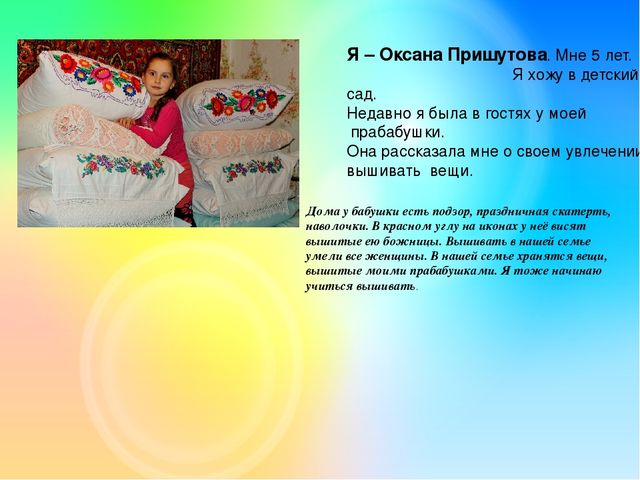 Я – Оксана Пришутова. Мне 5 лет. Я хожу в детский сад.
Недавно я была в гостях у моей прабабушки.
Она рассказала мне о своем увлечении вышивать вещи.

Дома у бабушки есть подзор, праздничная скатерть, наволочки. В красном углу на иконах у неё висят вышитые ею божницы. Вышивать в нашей семье умели все женщины. В нашей семье хранятся вещи, вышитые моими прабабушками. Я тоже начинаю учиться вышивать.